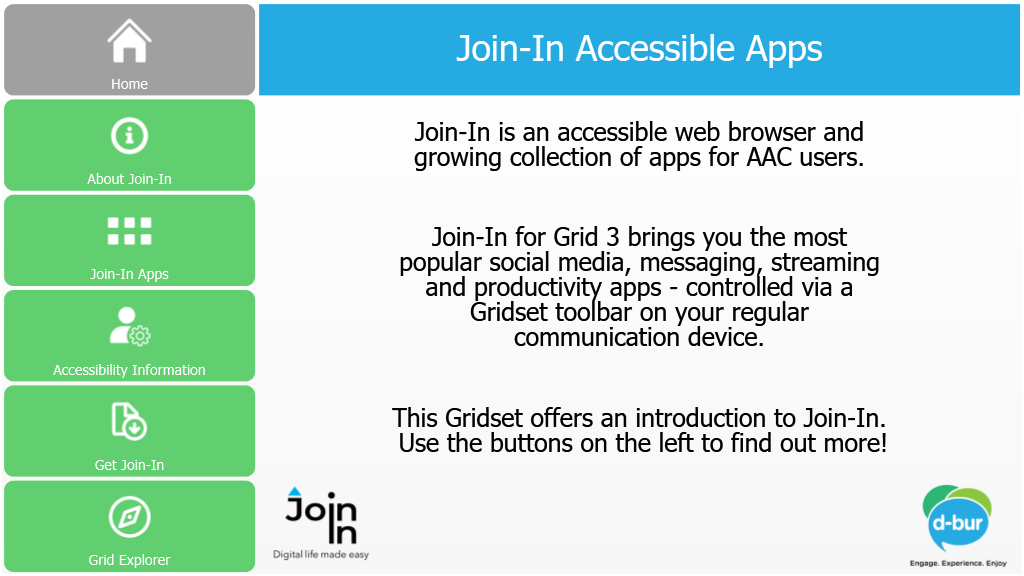 Home

About Join-In

Join-In Apps

Accessibility Information

Get Join-In

Grid Explorer

Join-In Accessible Apps

Join-In is an accessible web browser and growing collection of apps for AAC users.

Join-In for Grid 3 brings you the most popular social media, messaging, streaming and productivity apps - controlled via a Gridset toolbar on your regular communication device.

This Gridset offers an introduction to Join-In. Use the buttons on the left to find out more!

Join In
Digital life made easy

d-bur
Engage. Experience. Enjoy